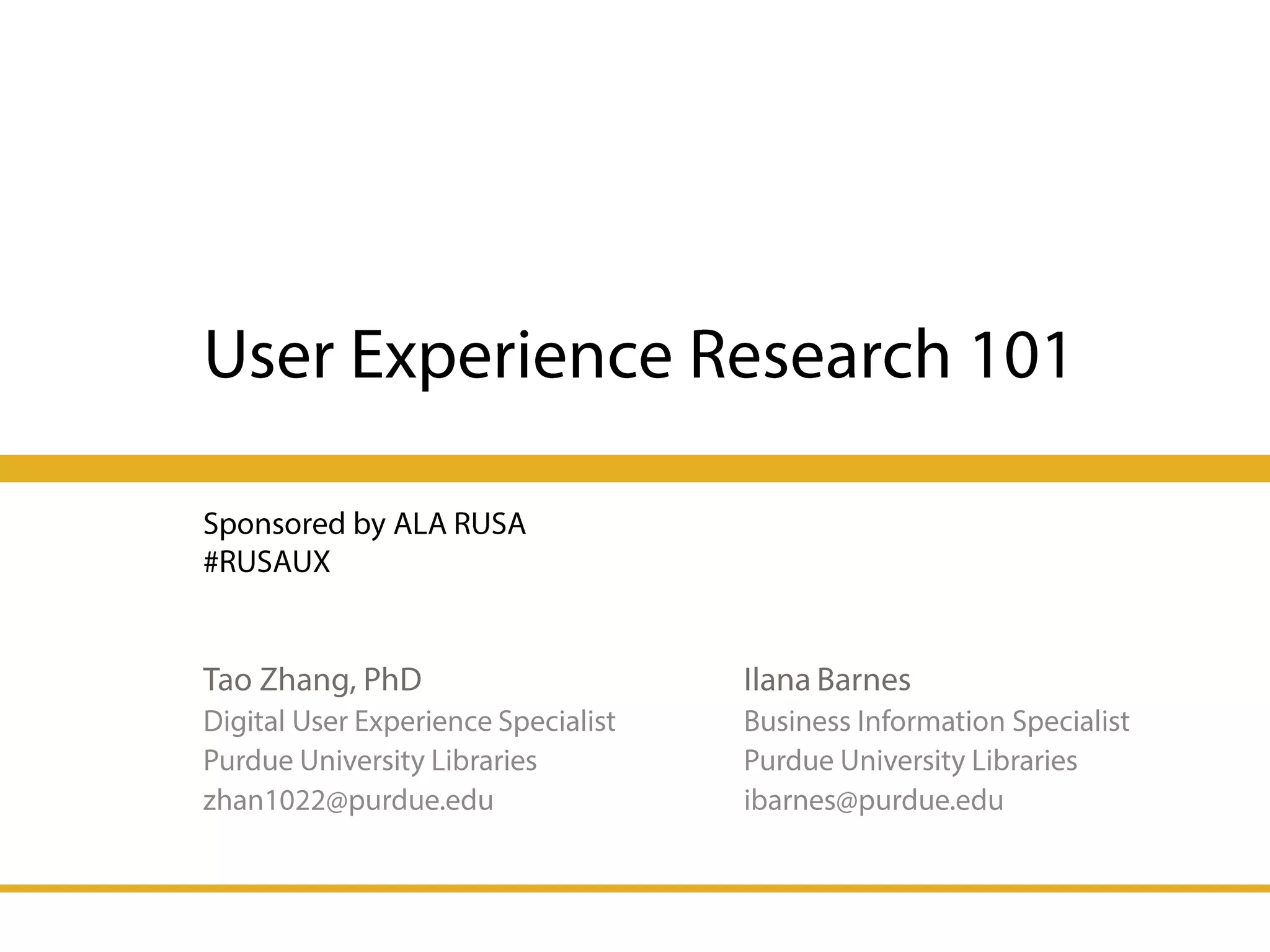 User Experience Research 101

Sponsored by ALA RUSA
#RUSAUX

Tao Zhang, PhD
Digital User Experience Specialist
Purdue University Libraries
zhan1022@purdue.edu

Ilana Barnes
Business Information Specialist
Purdue University Libraries
ibarnes@purdue.edu